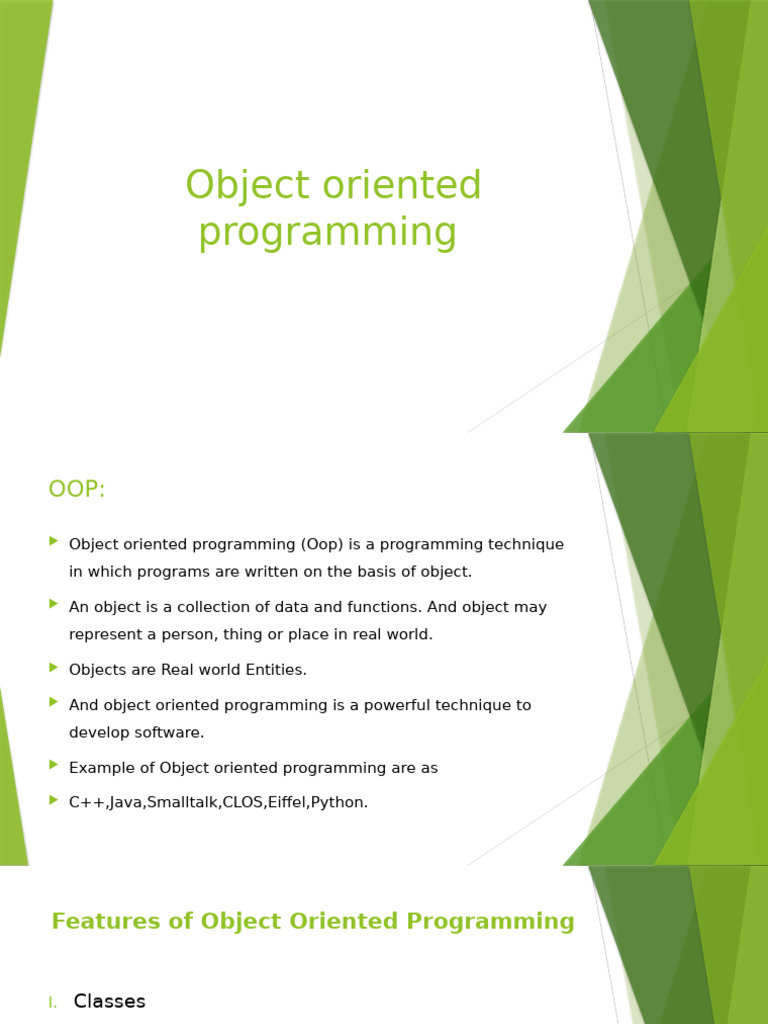 Object oriented programming

OOP:

Object oriented programming (Oop) is a programming technique in which programs are written on the basis of object.

An object is a collection of data and functions. And object may represent a person, thing or place in real world.

Objects are Real world Entities.

And object oriented programming is a powerful technique to develop software.

Example of Object oriented programming are as

C++,Java,Smalltalk,CLOS,Eiffel,Python.

Features of Object Oriented Programming

I. Classes